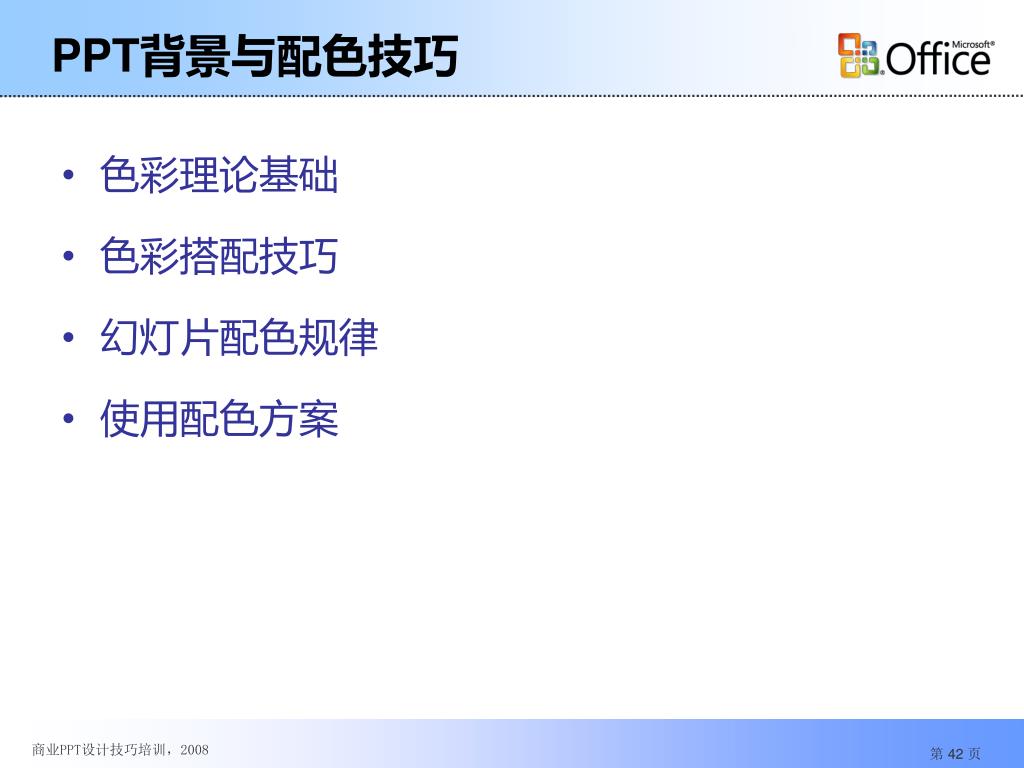 PPT背景与配色技巧

Microsoft® Office

• 色彩理论基础
• 色彩搭配技巧
• 幻灯片配色规律
• 使用配色方案

商业PPT设计技巧培训，2008

第 42 页